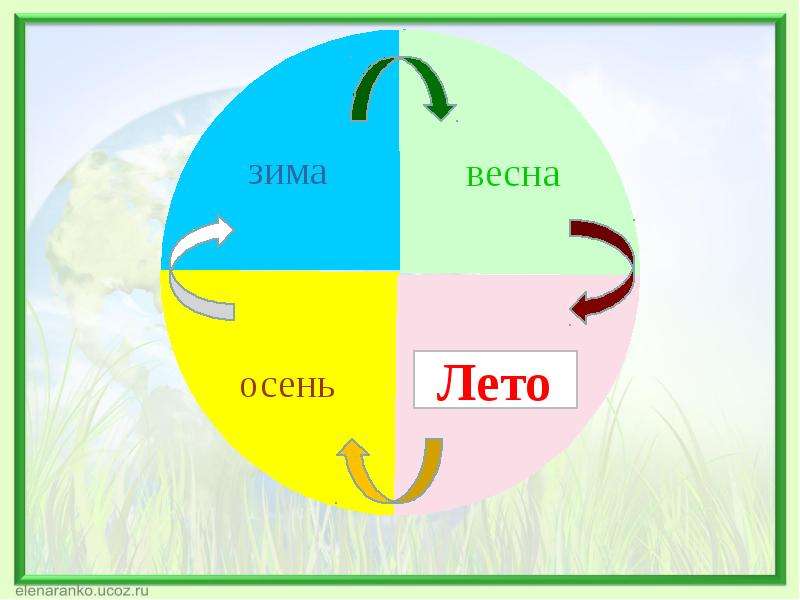 зима

весна

осень

Лето

elenaranko.ucoz.ru